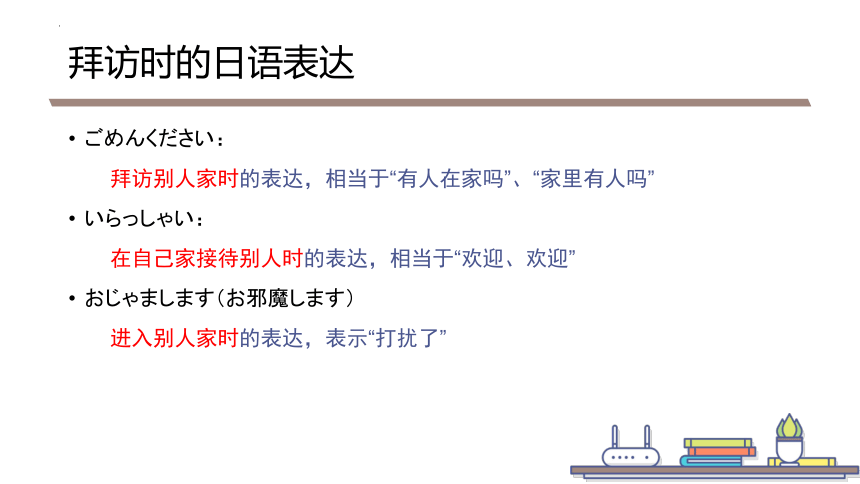 拜访时的日语表达

• ごめんください：

拜访别人家时的表达，相当于“有人在家吗”、“家里有人吗”

• いらっしゃい：

在自己家接待别人时的表达，相当于“欢迎、欢迎”

• おじゃまします（お邪魔します）

进入别人家时的表达，表示“打扰了”